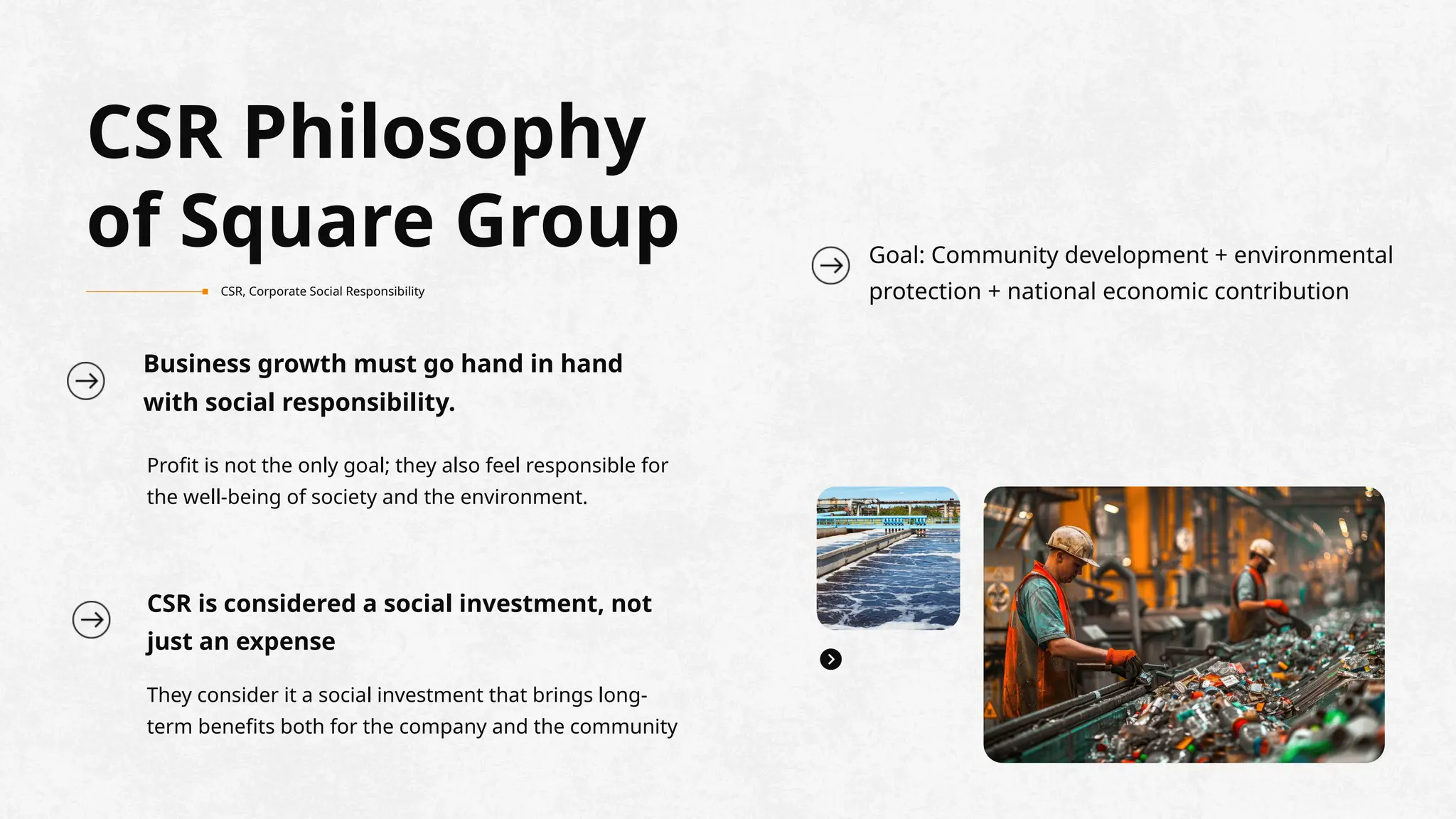 CSR Philosophy of Square Group

CSR, Corporate Social Responsibility

Business growth must go hand in hand with social responsibility.

Profit is not the only goal; they also feel responsible for the well-being of society and the environment.

CSR is considered a social investment, not just an expense

They consider it a social investment that brings long-term benefits both for the company and the community

Goal: Community development + environmental protection + national economic contribution